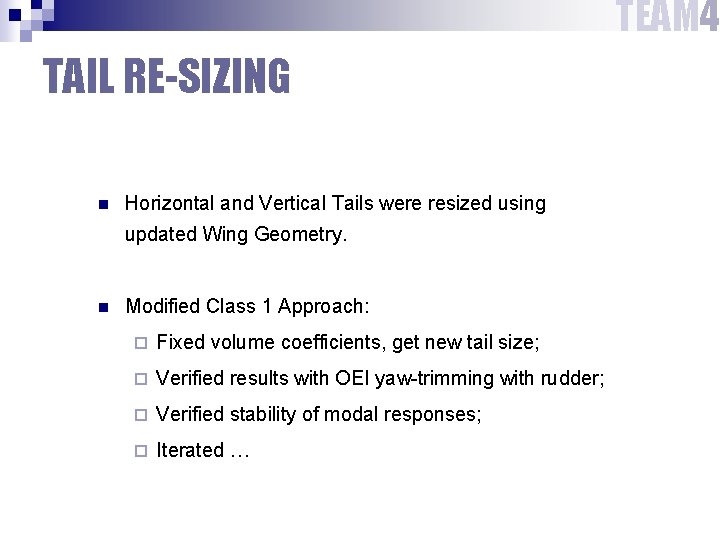 TEAM4

TAIL RE-SIZING

Horizontal and Vertical Tails were resized using updated Wing Geometry.

Modified Class 1 Approach:

Fixed volume coefficients, get new tail size;

Verified results with OEI yaw-trimming with rudder;

Verified stability of modal responses;

Iterated …